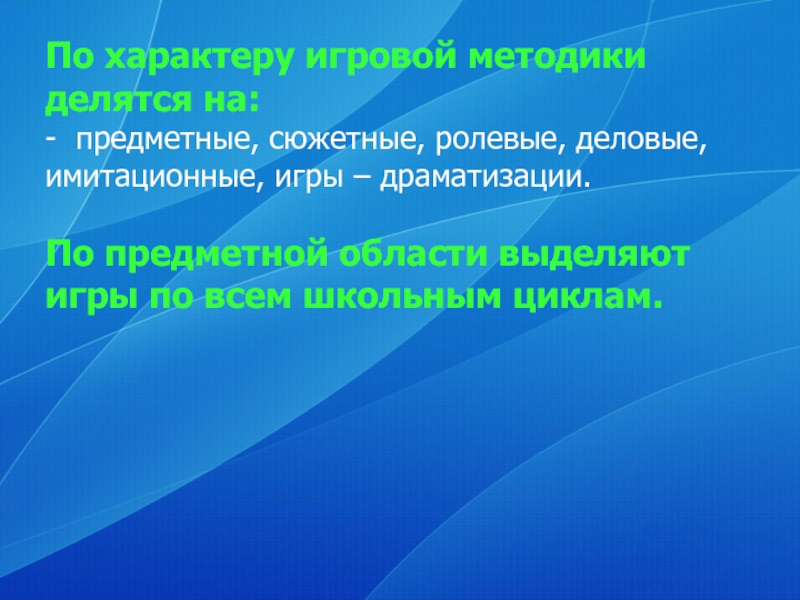 По характеру игровой методики делятся на:
- предметные, сюжетные, ролевые, деловые, имитационные, игры – драматизации.

По предметной области выделяют игры по всем школьным циклам.